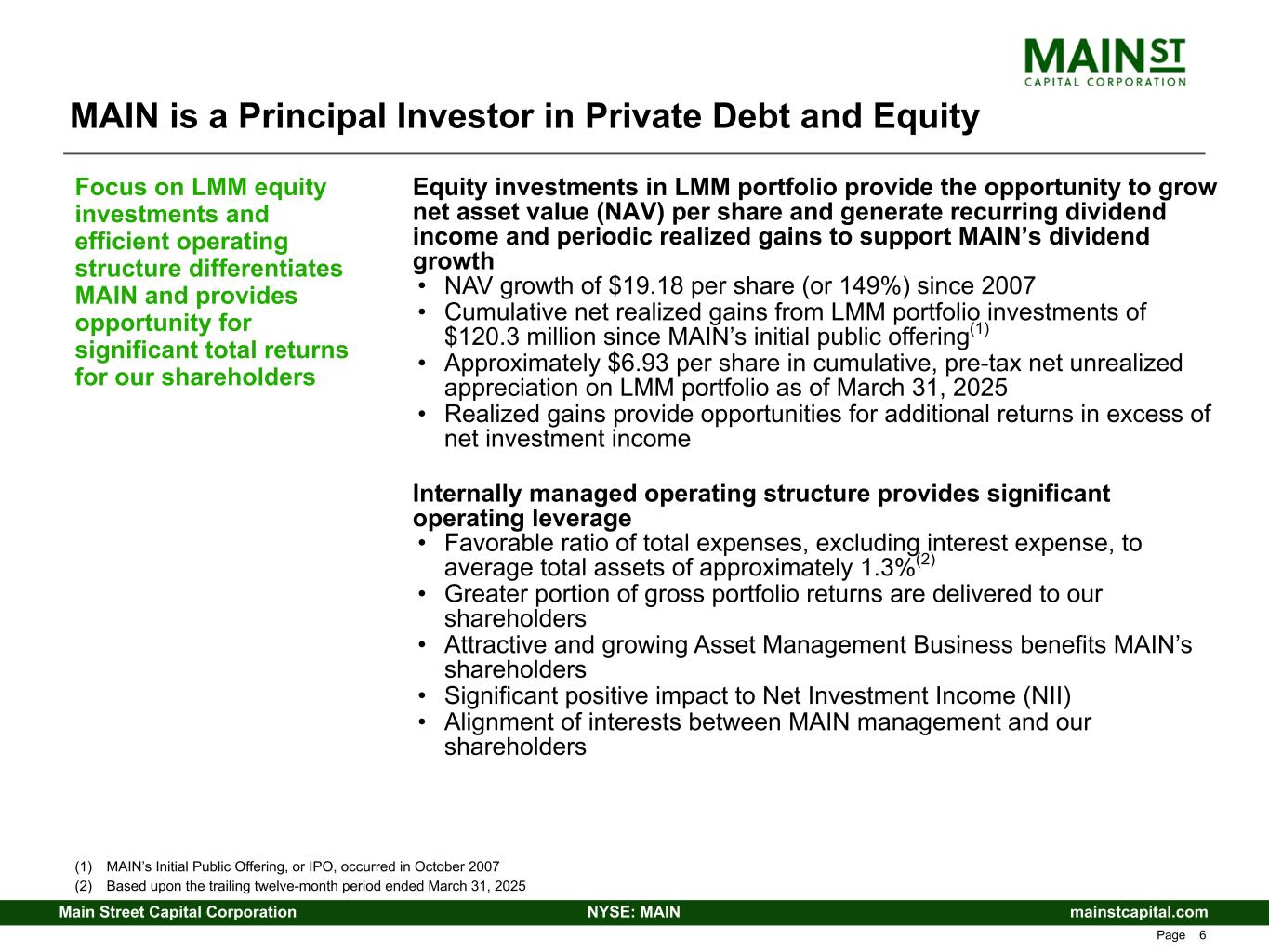 MAIN ST
CAPITAL CORPORATION

MAIN is a Principal Investor in Private Debt and Equity

Focus on LMM equity investments and efficient operating structure differentiates MAIN and provides opportunity for significant total returns for our shareholders

Equity investments in LMM portfolio provide the opportunity to grow net asset value (NAV) per share and generate recurring dividend income and periodic realized gains to support MAIN's dividend growth
• NAV growth of \$19.18 per share (or 149%) since 2007
• Cumulative net realized gains from LMM portfolio investments of \$120.3 million since MAIN's initial public offering$^{(1)}$
• Approximately \$6.93 per share in cumulative, pre-tax net unrealized appreciation on LMM portfolio as of March 31, 2025
• Realized gains provide opportunities for additional returns in excess of net investment income

Internally managed operating structure provides significant operating leverage
• Favorable ratio of total expenses, excluding interest expense, to average total assets of approximately 1.3%$^{(2)}$
• Greater portion of gross portfolio returns are delivered to our shareholders
• Attractive and growing Asset Management Business benefits MAIN's shareholders
• Significant positive impact to Net Investment Income (NII)
• Alignment of interests between MAIN management and our shareholders

(1) MAIN's Initial Public Offering, or IPO, occurred in October 2007
(2) Based upon the trailing twelve-month period ended March 31, 2025

Main Street Capital Corporation NYSE: MAIN mainstcapital.com
Page 6